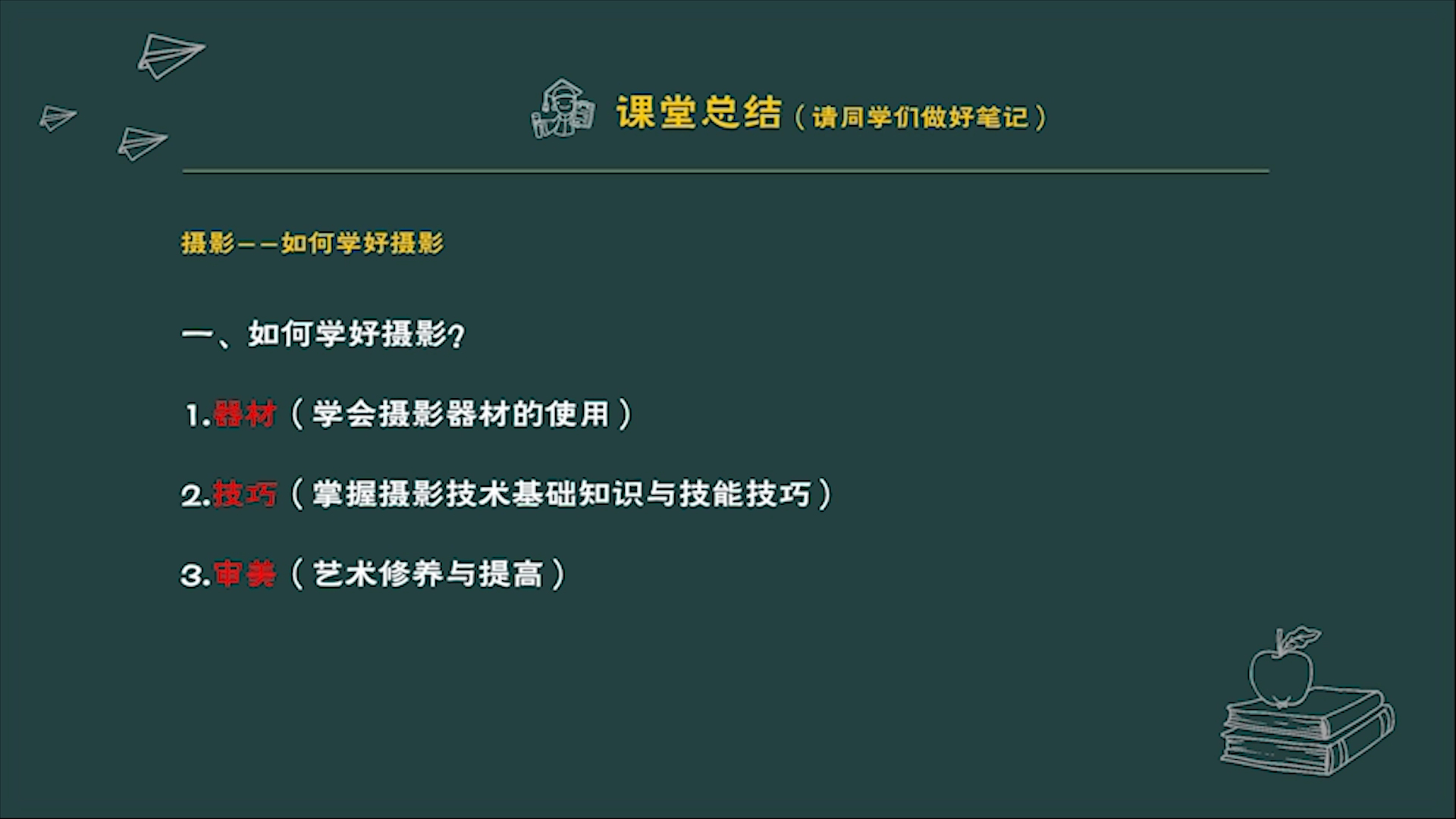 课堂总结（请同学们做好笔记）

摄影——如何学好摄影

一、如何学好摄影？

1.器材（学会摄影器材的使用）

2.技巧（掌握摄影技术基础知识与技能技巧）

3.审美（艺术修养与提高）